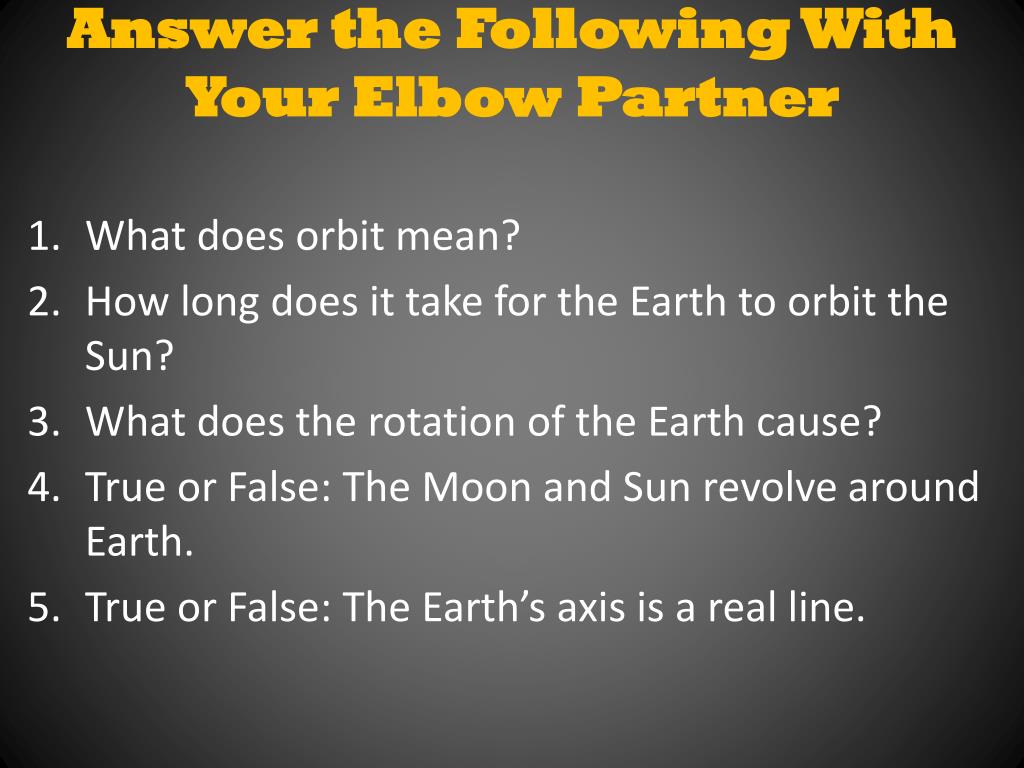 Answer the Following With Your Elbow Partner

1. What does orbit mean?
2. How long does it take for the Earth to orbit the Sun?
3. What does the rotation of the Earth cause?
4. True or False: The Moon and Sun revolve around Earth.
5. True or False: The Earth’s axis is a real line.